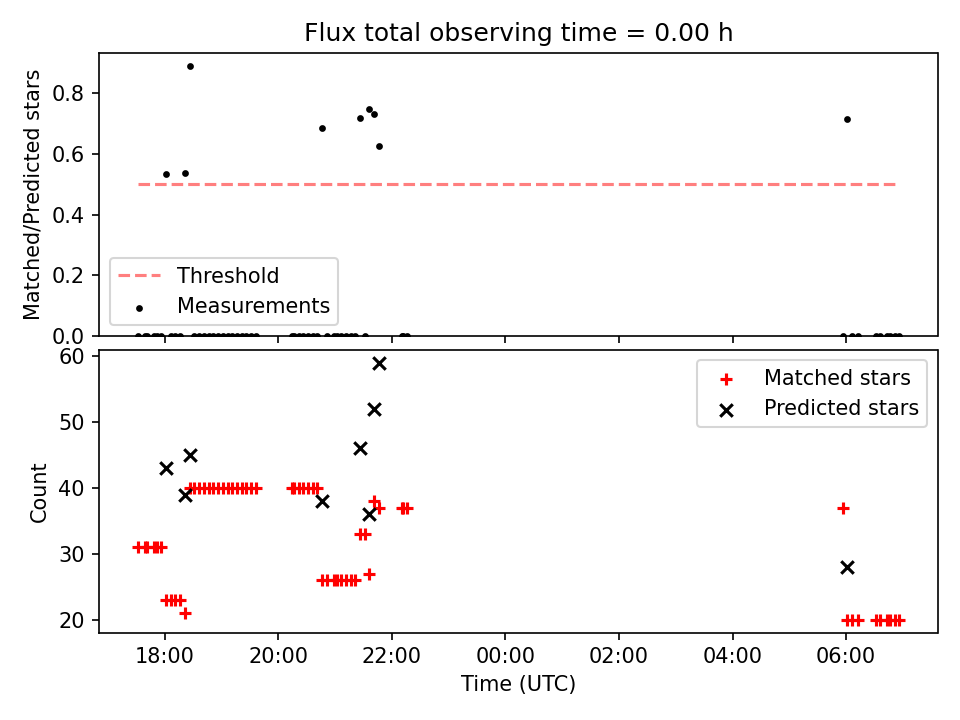 Flux total observing time = 0.00 h

Matched/Predicted stars

0.8
0.6
0.4
0.2
0.0

Threshold
Measurements

Count

60
50
40
30
20

Matched stars
Predicted stars

18:00
20:00
22:00
00:00
02:00
04:00
06:00

Time (UTC)